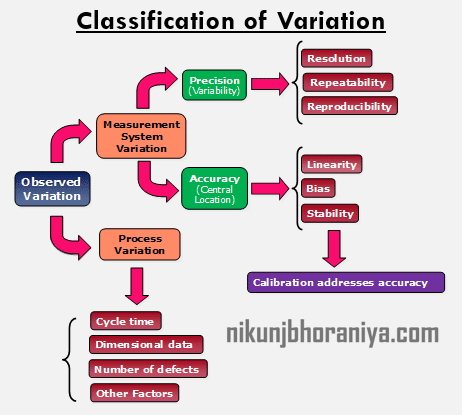 Classification of Variation

Observed Variation

Measurement System Variation

Precision (Variability)

Resolution

Repeatability

Reproducibility

Accuracy (Central Location)

Linearity

Bias

Stability

Calibration addresses accuracy

Process Variation

Cycle time

Dimensional data

Number of defects

Other Factors

nikunjbhoraniya.com